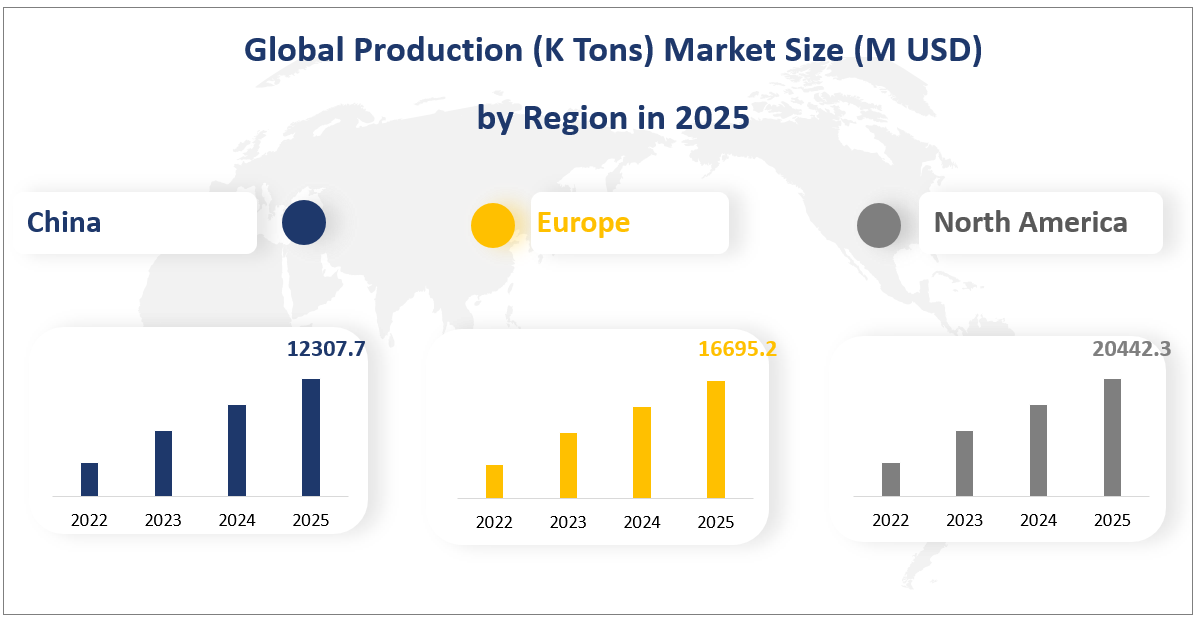 Global Production (K Tons) Market Size (M USD)

by Region in 2025

China

Europe

North America

12307.7

2022 2023 2024 2025

16695.2

2022 2023 2024 2025

20442.3

2022 2023 2024 2025